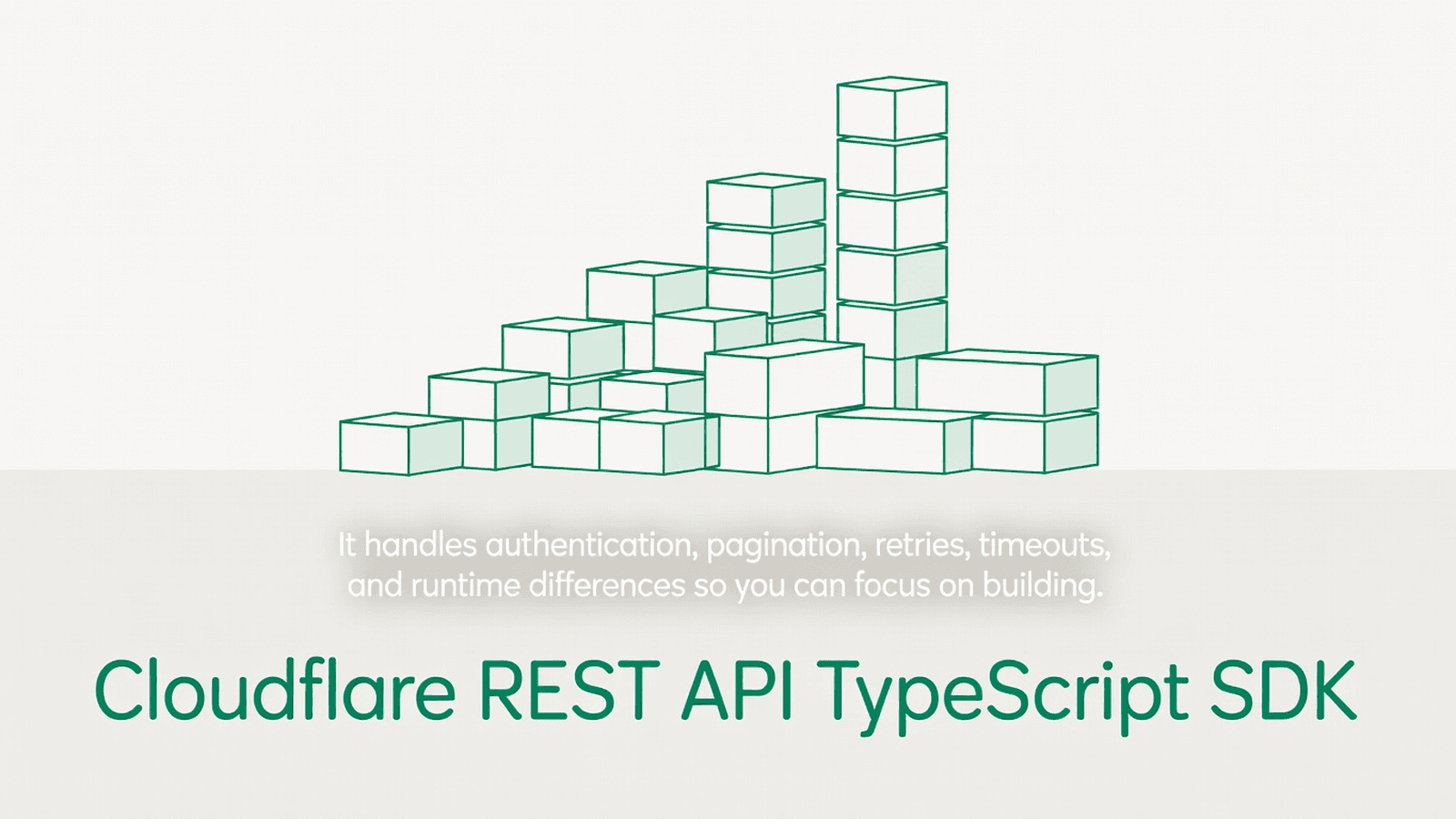 It handles authentication, pagination, retries, timeouts, and runtime differences so you can focus on building.

Cloudflare REST API TypeScript SDK